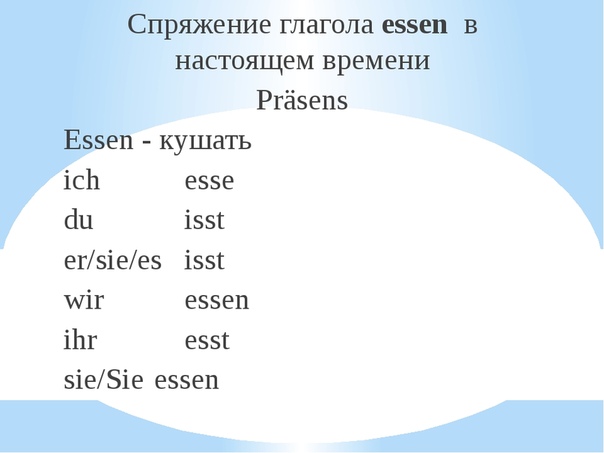 Спряжение глагола essen в настоящем времени

Präsens

Essen - кушать

ich esse

du isst

er/sie/es isst

wir essen

ihr esst

sie/Sie essen